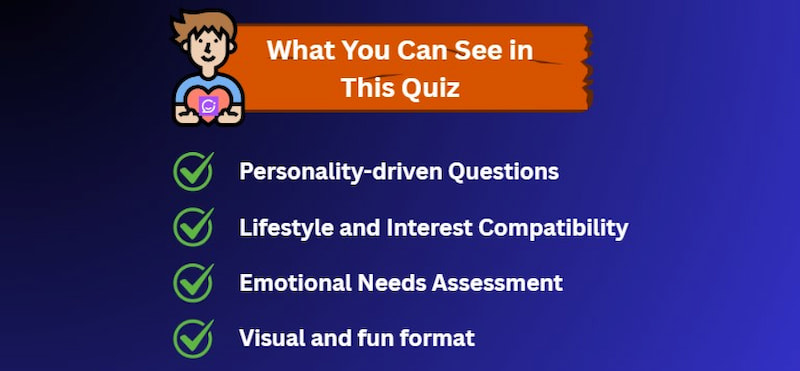 What You Can See in This Quiz

Personality-driven Questions

Lifestyle and Interest Compatibility

Emotional Needs Assessment

Visual and fun format